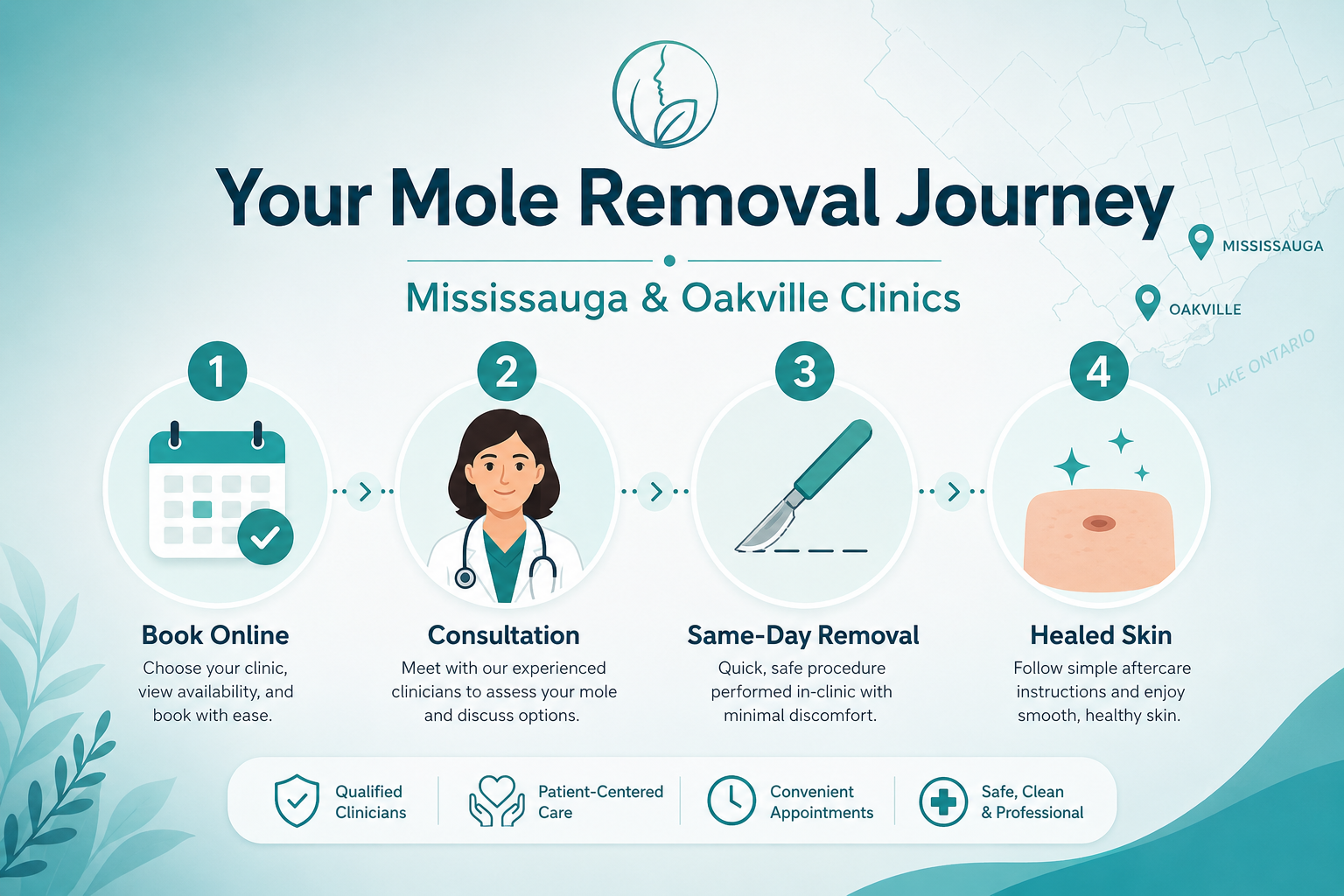 Your Mole Removal Journey

Mississauga & Oakville Clinics

MISSISSAUGA

OAKVILLE

LAKE ONTARIO

1

Book Online

Choose your clinic, view availability, and book with ease.

2

Consultation

Meet with our experienced clinicians to assess your mole and discuss options.

3

Same-Day Removal

Quick, safe procedure performed in-clinic with minimal discomfort.

4

Healed Skin

Follow simple aftercare instructions and enjoy smooth, healthy skin.

Qualified Clinicians

Patient-Centered Care

Convenient Appointments

Safe, Clean & Professional